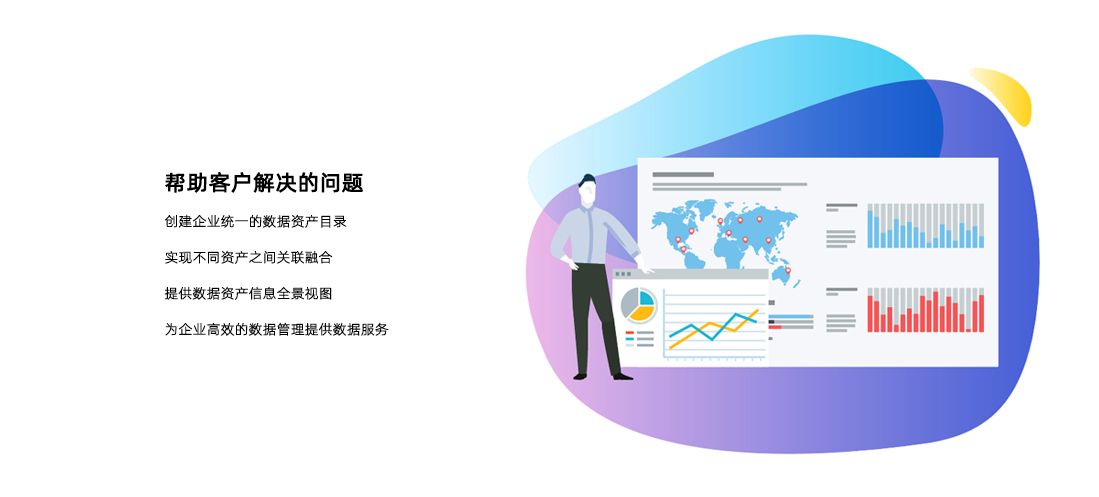 帮助客户解决的问题

创建企业统一的数据资产目录

实现不同资产之间关联融合

提供数据资产信息全景视图

为企业高效的数据管理提供数据服务